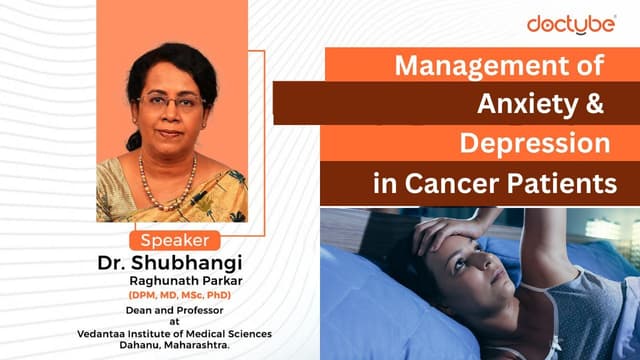 doctube

Management of Anxiety & Depression in Cancer Patients

Speaker

Dr. Shubhangi Raghunath Parkar

(DPM, MD, MSc, PhD)

Dean and Professor at Vedantaa Institute of Medical Sciences Dahanu, Maharashtra.